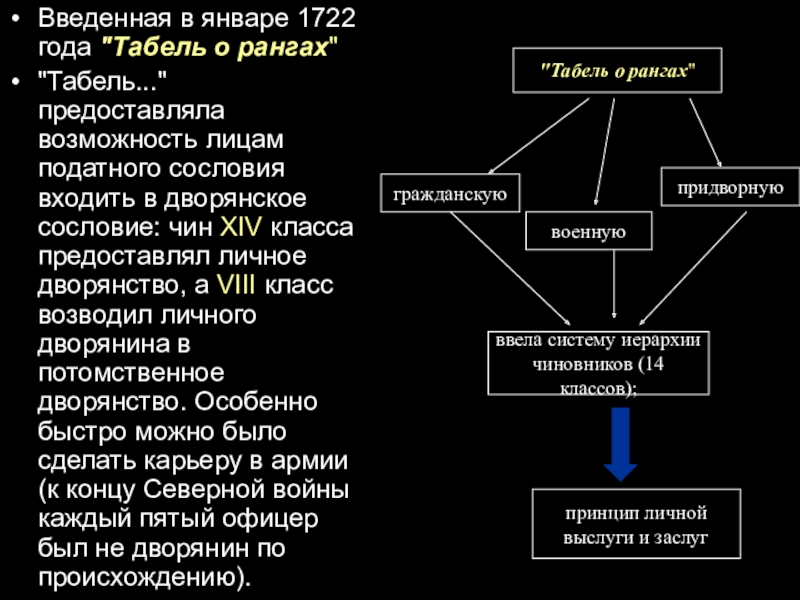 • Введенная в январе 1722 года "Табель о рангах"

• "Табель..." предоставляла возможность лицам податного сословия входить в дворянское сословие: чин XIV класса предоставлял личное дворянство, а VIII класс возводил личного дворянина в потомственное дворянство. Особенно быстро можно было сделать карьеру в армии (к концу Северной войны каждый пятый офицер был не дворянин по происхождению).

"Табель о рангах"

гражданскую

военную

придворную

ввела систему иерархии чиновников (14 классов);

принцип личной выслуги и заслуг